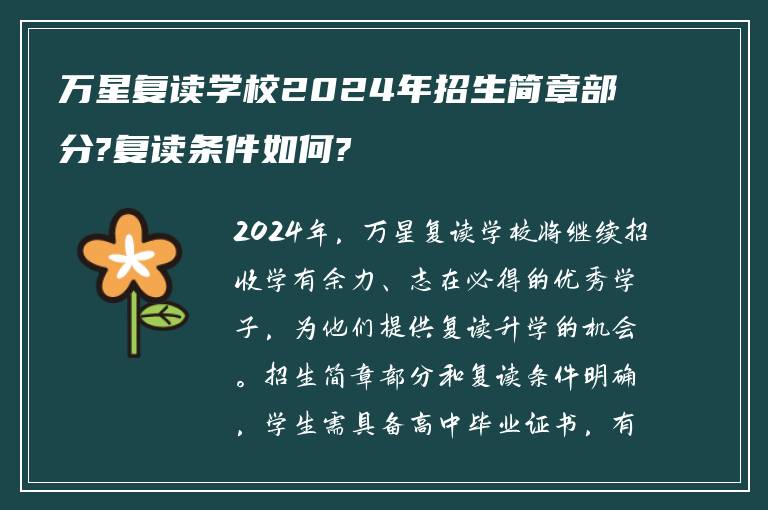 万星复读学校2024年招生简章部分?复读条件如何?

2024年，万星复读学校将继续招收学有余力、志在必得的优秀学子，为他们提供复读升学的机会。招生简章部分和复读条件明确，学生需具备高中毕业证书，有